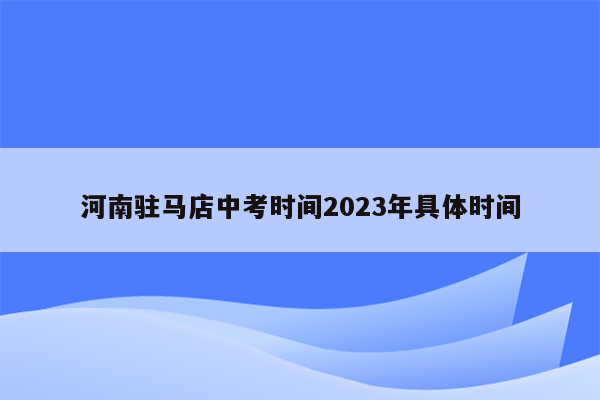 河南驻马店中考时间2023年具体时间